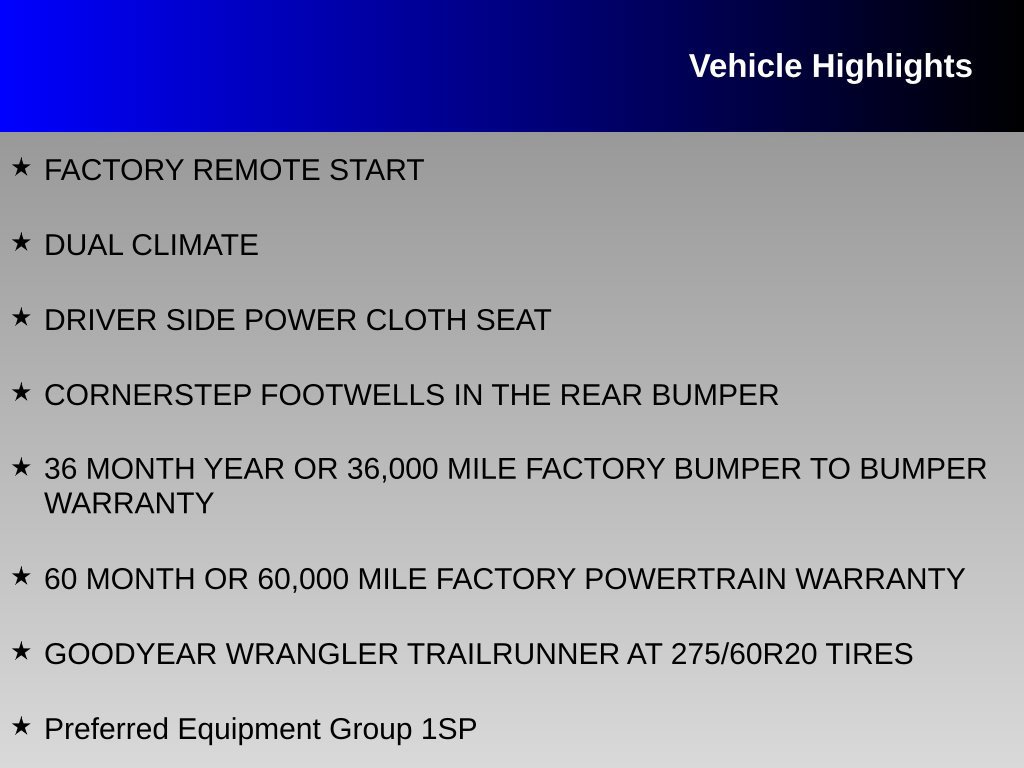 Vehicle Highlights

★ FACTORY REMOTE START

★ DUAL CLIMATE

★ DRIVER SIDE POWER CLOTH SEAT

★ CORNERSTEP FOOTWELLS IN THE REAR BUMPER

★ 36 MONTH YEAR OR 36,000 MILE FACTORY BUMPER TO BUMPER WARRANTY

★ 60 MONTH OR 60,000 MILE FACTORY POWERTRAIN WARRANTY

★ GOODYEAR WRANGLER TRAILRUNNER AT 275/60R20 TIRES

★ Preferred Equipment Group 1SP